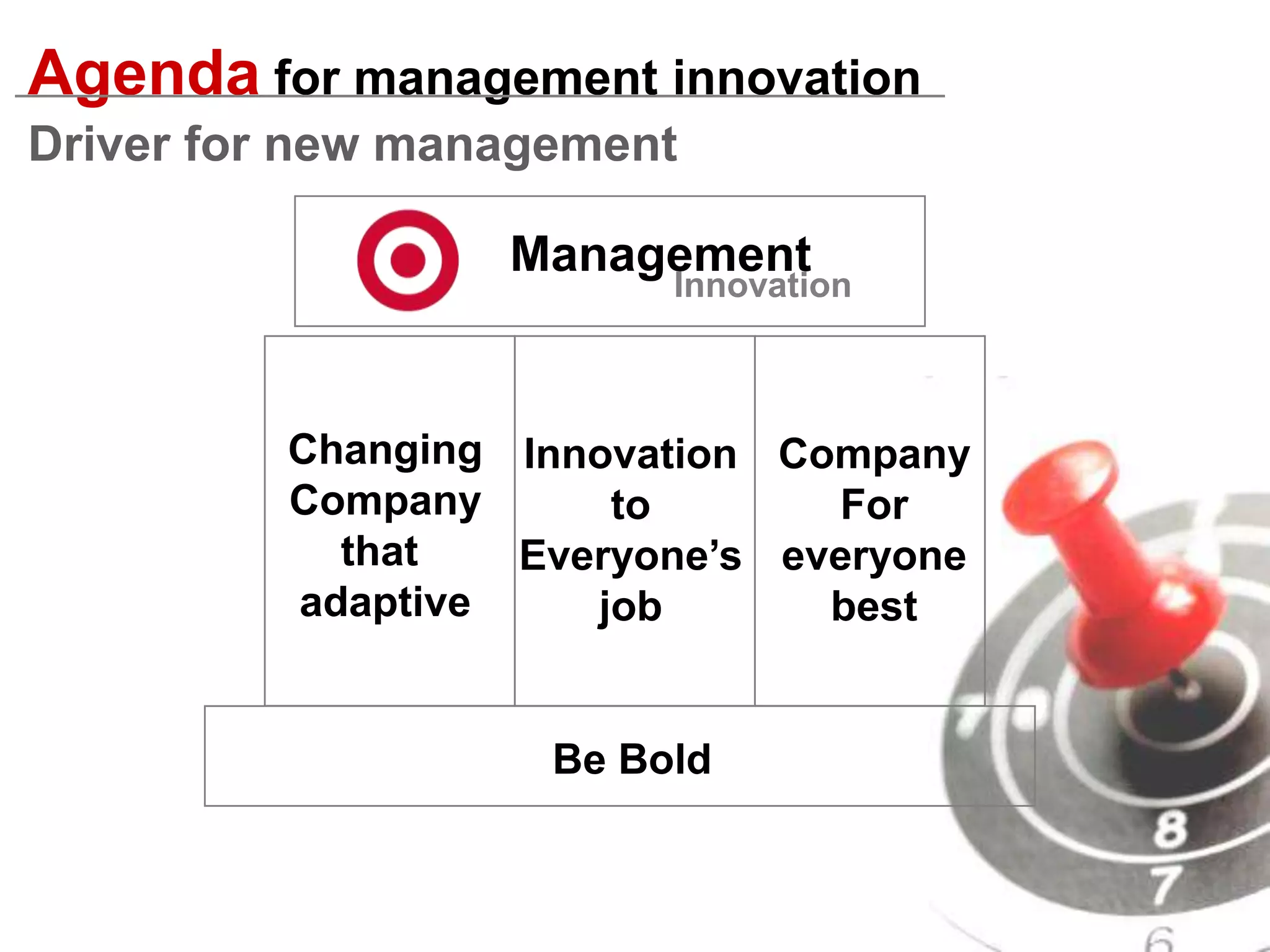 Agenda for management innovation

Driver for new management

Management Innovation

Changing Company that adaptive

Innovation to Everyone's job

Company For everyone best

Be Bold

8

7

6